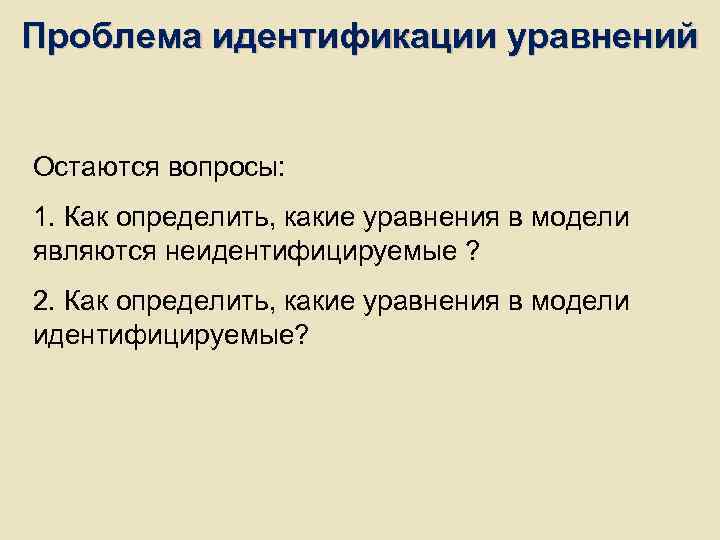 Проблема идентификации уравнений

Остаются вопросы:

1. Как определить, какие уравнения в модели являются неидентифицируемые ?

2. Как определить, какие уравнения в модели идентифицируемые?